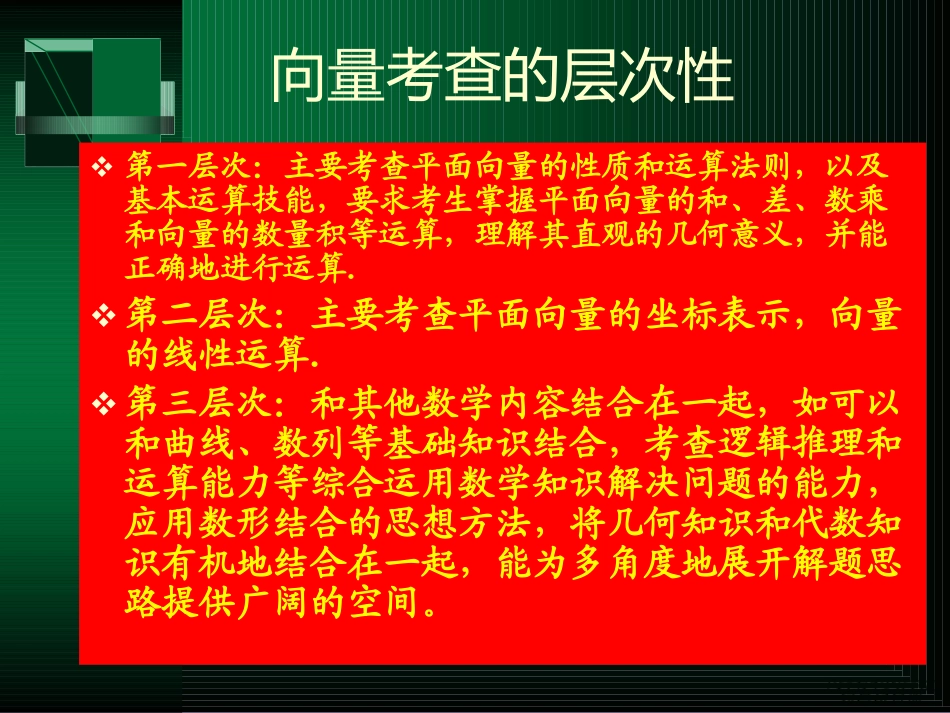 向量考查的层次性

❖ 第一层次：主要考查平面向量的性质和运算法则，以及基本运算技能，要求考生掌握平面向量的和、差、数乘和向量的数量积等运算，理解其直观的几何意义，并能正确地进行运算.

❖ 第二层次：主要考查平面向量的坐标表示，向量的线性运算.

❖ 第三层次：和其他数学内容结合在一起，如可以和曲线、数列等基础知识结合，考查逻辑推理和运算能力等综合运用数学知识解决问题的能力，应用数形结合的思想方法，将几何知识和代数知识有机地结合在一起，能为多角度地展开解题思路提供广阔的空间。